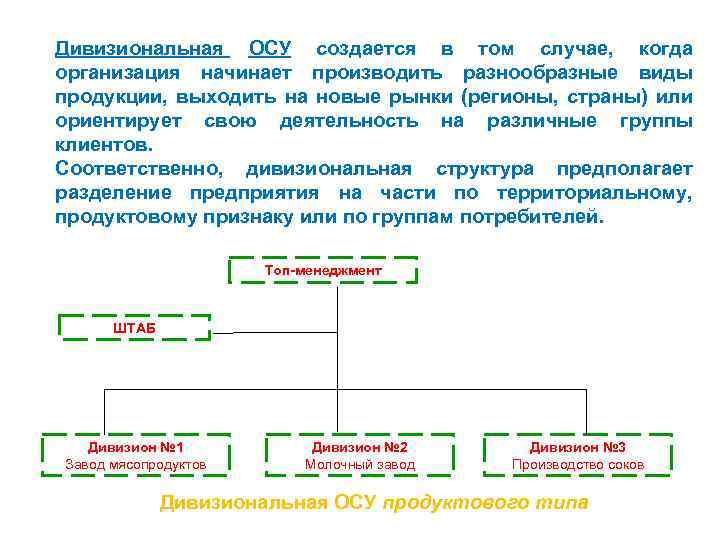 Дивизиональная ОСУ создается в том случае, когда организация начинает производить разнообразные виды продукции, выходить на новые рынки (регионы, страны) или ориентирует свою деятельность на различные группы клиентов.
Соответственно, дивизиональная структура предполагает разделение предприятия на части по территориальному, продуктовому признаку или по группам потребителей.

Топ-менеджмент

ШТАБ

Дивизион №1
Завод мясопродуктов

Дивизион №2
Молочный завод

Дивизион №3
Производство соков

Дивизиональная ОСУ продуктового типа